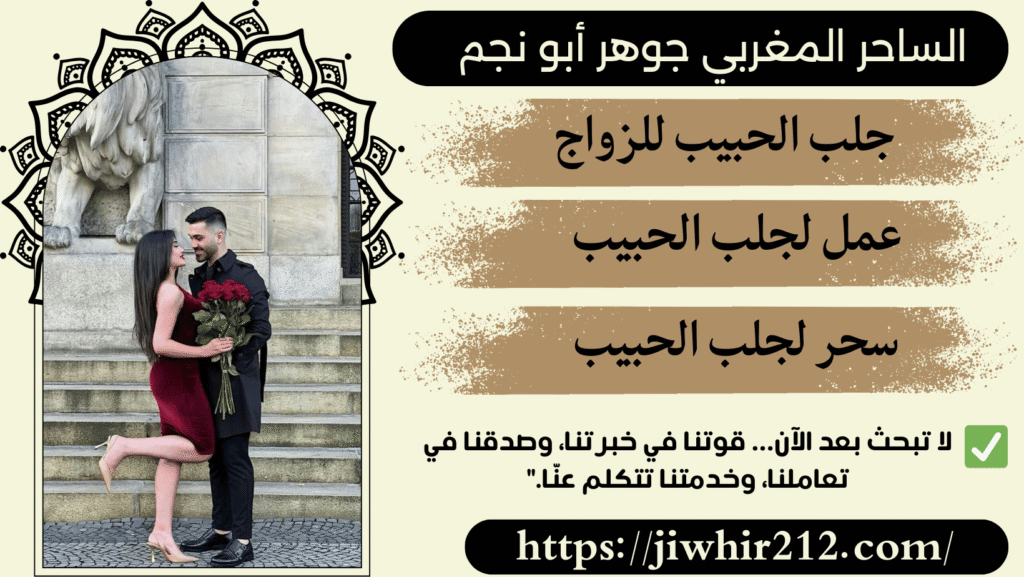 الساحر المغربي جوهر أبو نجم

جلب الحبيب للزواج

عمل لجلب الحبيب

سحر لجلب الحبيب

✅ لا تبحث بعد الآن... قوتنا في خبرتنا، وصدقنا في تعاملنا، وخدمتنا تتكلم عنّا."

https://jiwhir212.com/